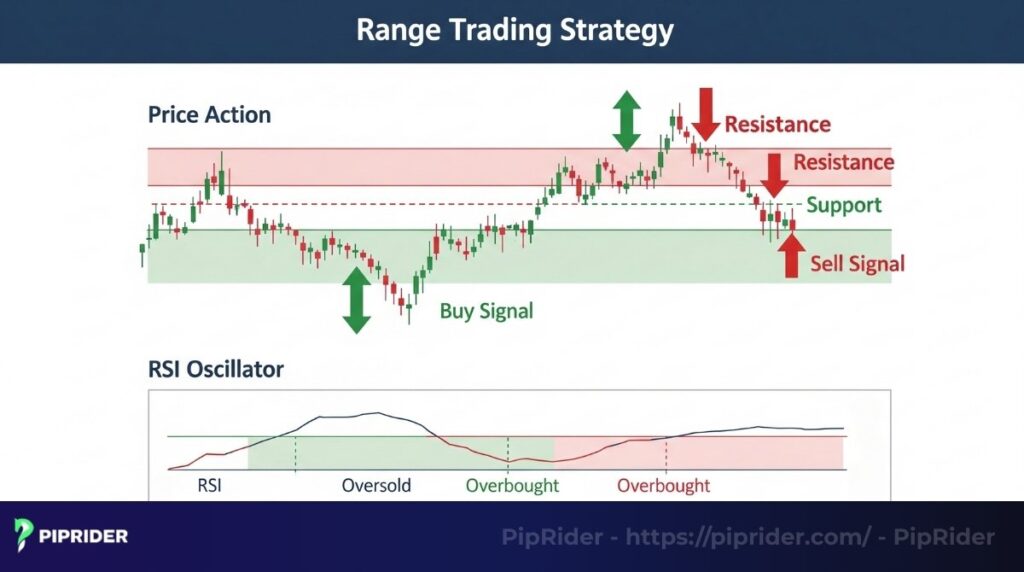 Range Trading Strategy

Price Action

Resistance

Resistance

Support

Sell Signal

Buy Signal

RSI Oscillator

RSI

Oversold

Overbought

Overbought

PIPRIDER

PipRider - https://piprider.com/ - PipRider